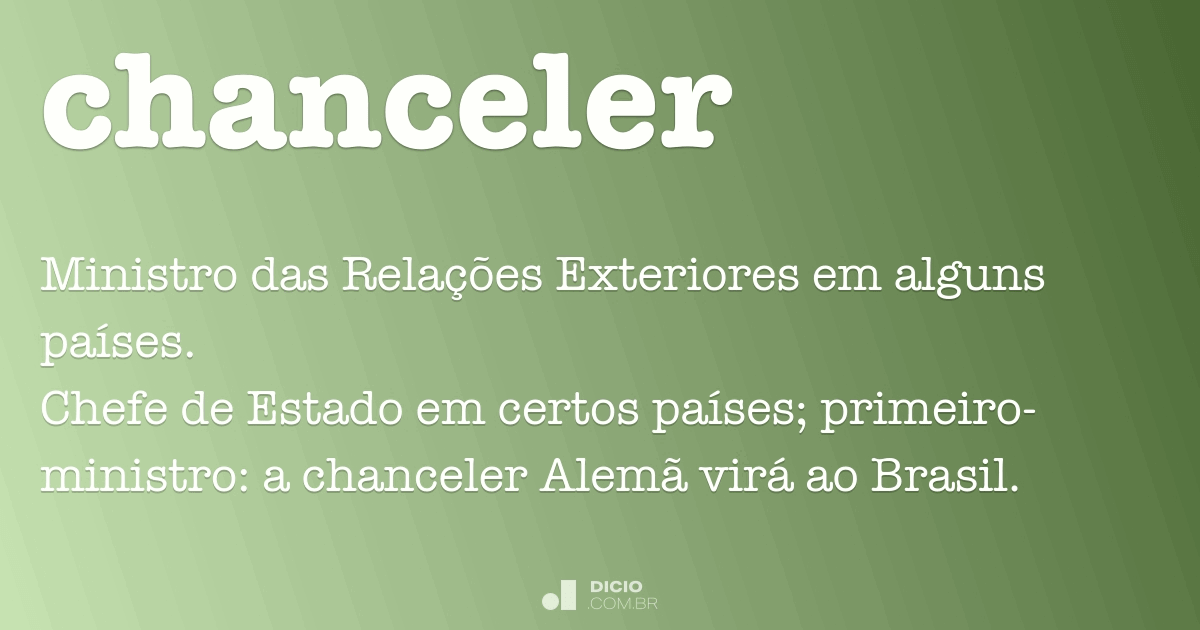 chanceler

Ministro das Relações Exteriores em alguns países.
Chefe de Estado em certos países; primeiro-ministro: a chanceler Alemã virá ao Brasil.

DICIO
.COM.BR